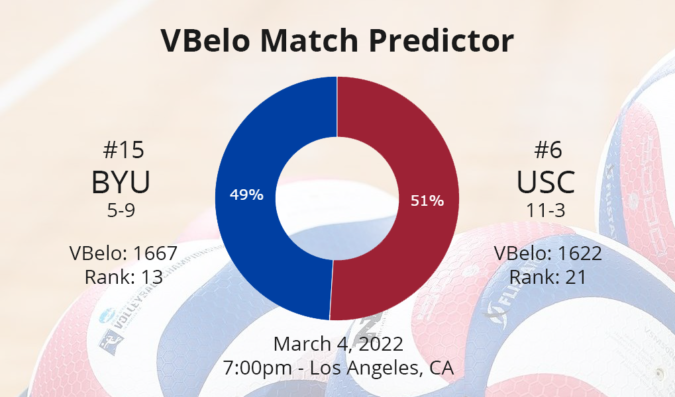 VBelo Match Predictor

#15
BYU
5-9

VBelo: 1667
Rank: 13

49%

51%

#6
USC
11-3

VBelo: 1622
Rank: 21

March 4, 2022
7:00pm - Los Angeles, CA